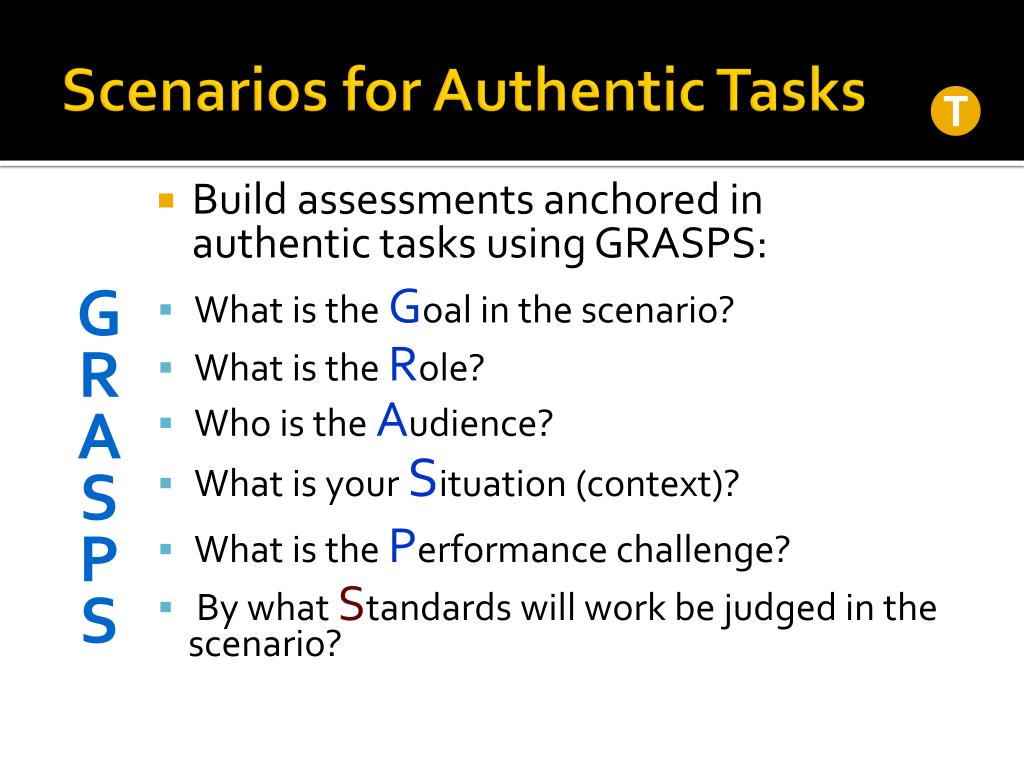 Scenarios for Authentic Tasks

T

Build assessments anchored in authentic tasks using GRASPS:

G
R
A
S
P
S

What is the Goal in the scenario?

What is the Role?

Who is the Audience?

What is your Situation (context)?

What is the Performance challenge?

By what Standards will work be judged in the scenario?